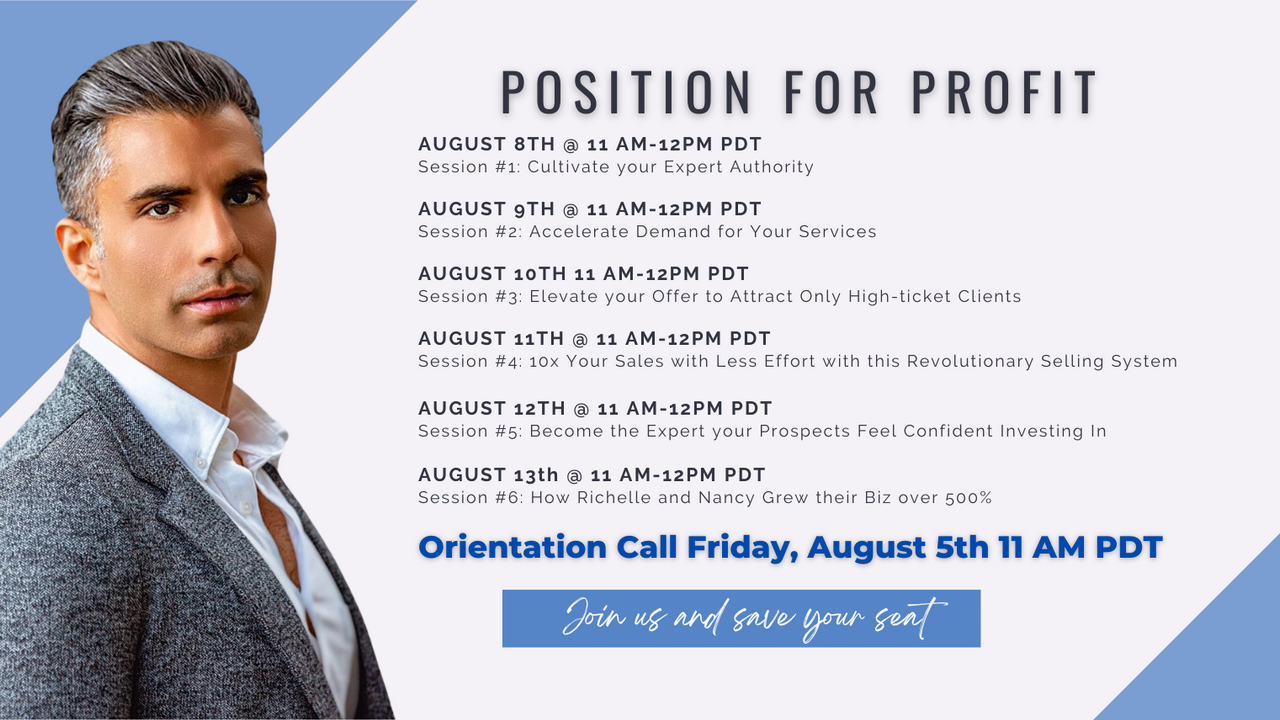 POSITION FOR PROFIT

AUGUST 8TH @ 11 AM-12PM PDT
Session #1: Cultivate your Expert Authority

AUGUST 9TH @ 11 AM-12PM PDT
Session #2: Accelerate Demand for Your Services

AUGUST 10TH 11 AM-12PM PDT
Session #3: Elevate your Offer to Attract Only High-ticket Clients

AUGUST 11TH @ 11 AM-12PM PDT
Session #4: 10x Your Sales with Less Effort with this Revolutionary Selling System

AUGUST 12TH @ 11 AM-12PM PDT
Session #5: Become the Expert your Prospects Feel Confident Investing In

AUGUST 13th @ 11 AM-12PM PDT
Session #6: How Richelle and Nancy Grew their Biz over 500%

Orientation Call Friday, August 5th 11 AM PDT

Join us and save your seat